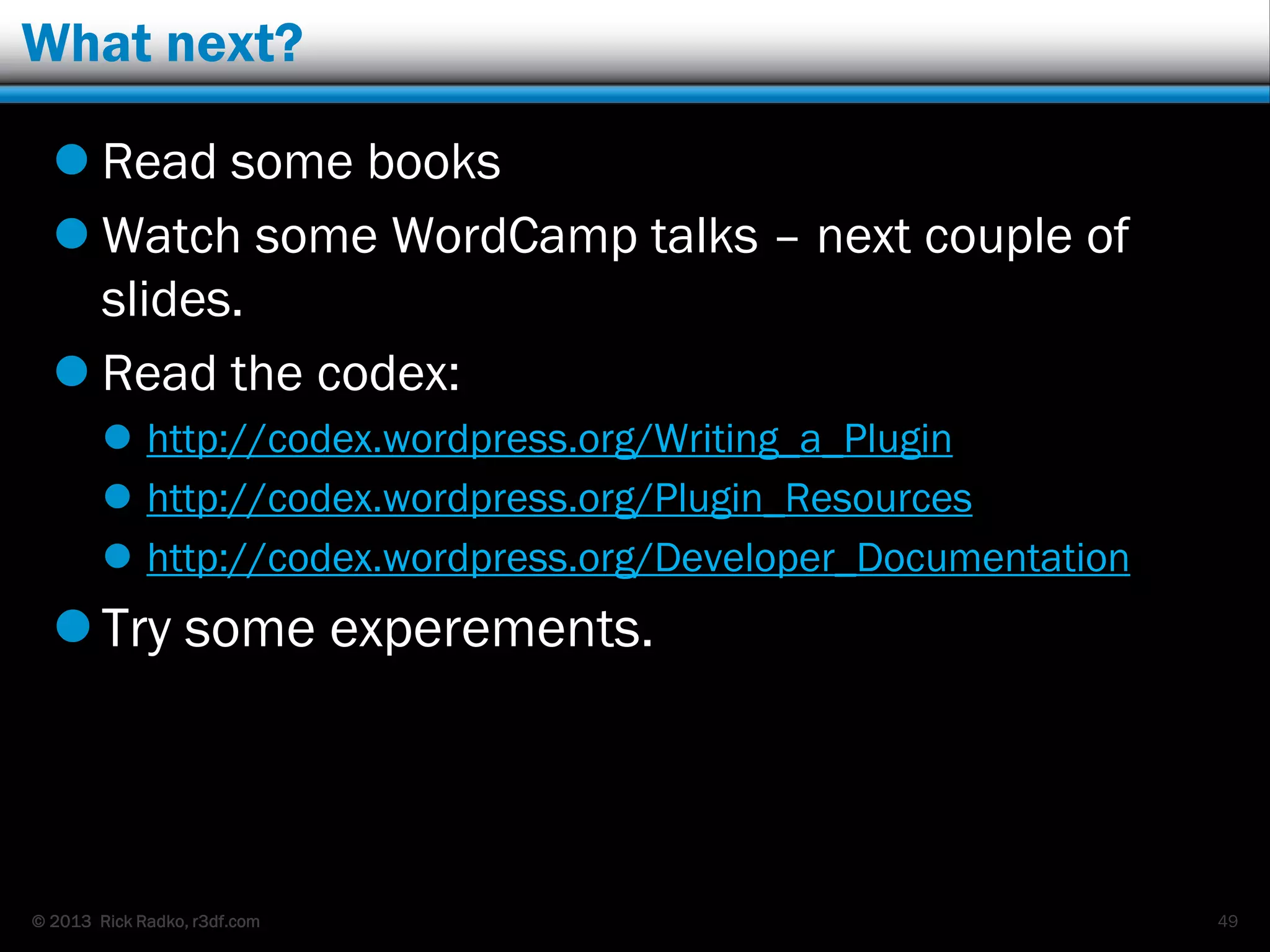 What next?

- Read some books
- Watch some WordCamp talks – next couple of slides.
- Read the codex:
  - http://codex.wordpress.org/Writing_a_Plugin
  - http://codex.wordpress.org/Plugin_Resources
  - http://codex.wordpress.org/Developer_Documentation
- Try some experements.

© 2013 Rick Radko, r3df.com

49